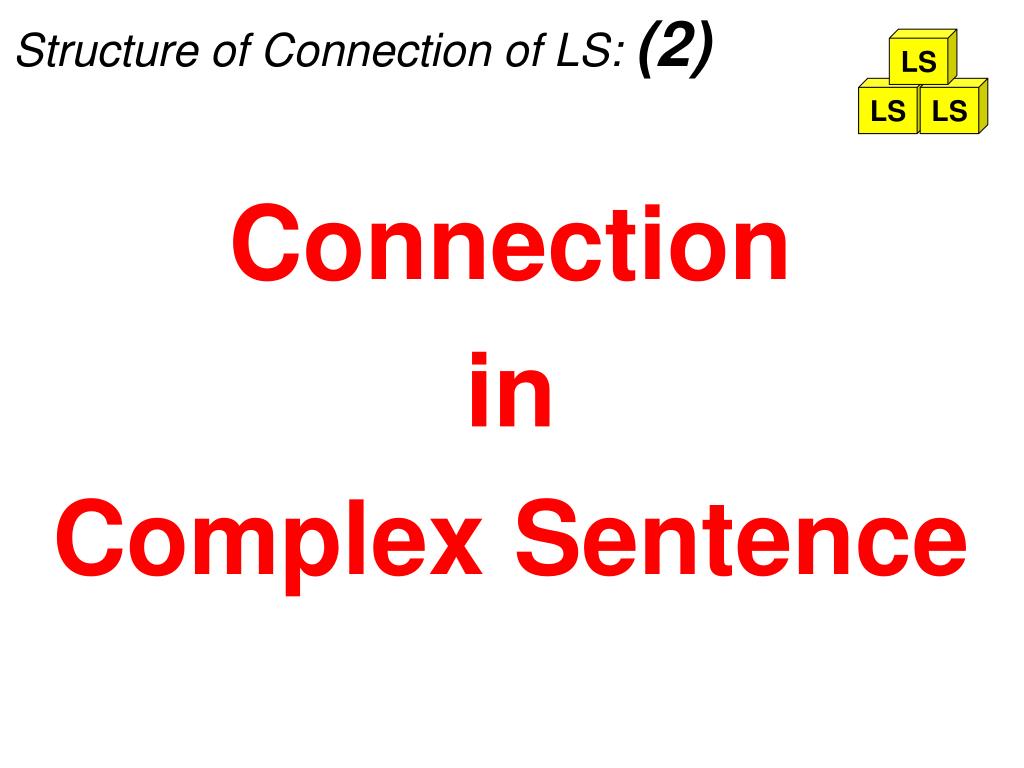 Structure of Connection of LS: (2)

LS
LS LS

Connection
in
Complex Sentence